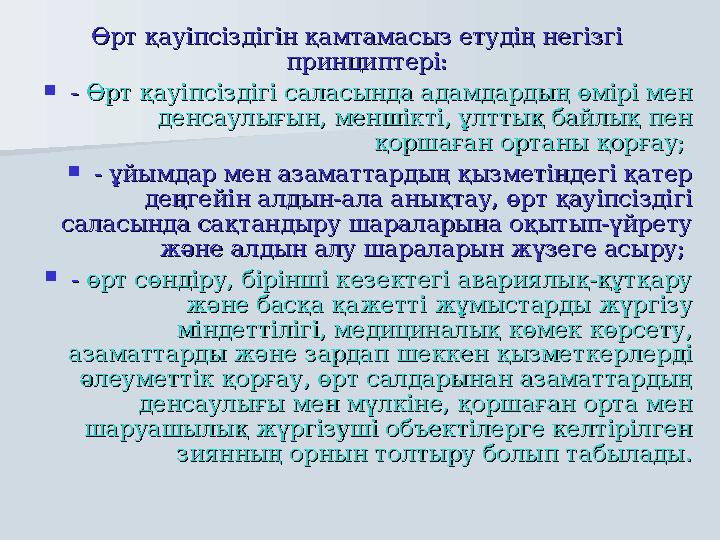 Өрт қауіпсіздігін қамтамасыз етудің негізгі принциптері:

- Өрт қауіпсіздігі саласында адамдардың өмірі мен денсаулығын, меншікті, ұлттық байлық пен қоршаған ортаны қорғау;

- ұйымдар мен азаматтардың қызметіндегі қатер деңгейін алдын-ала анықтау, өрт қауіпсіздігі саласында сақтандыру шараларына оқытып-үйрету және алдын алу шараларын жүзеге асыру;

- өрт сөндіру, бірінші кезектегі авариялық-құтқару және басқа қажетті жұмыстарды жүргізу міндеттілігі, медициналық көмек көрсету, азаматтарды және зардап шеккен қызметкерлерді әлеуметтік қорғау, өрт салдарынан азаматтардың денсаулығы мен мүлкіне, қоршаған орта мен шаруашылық жүргізуші объектілерге келтірілген зиянның орнын толтыру болып табылады.